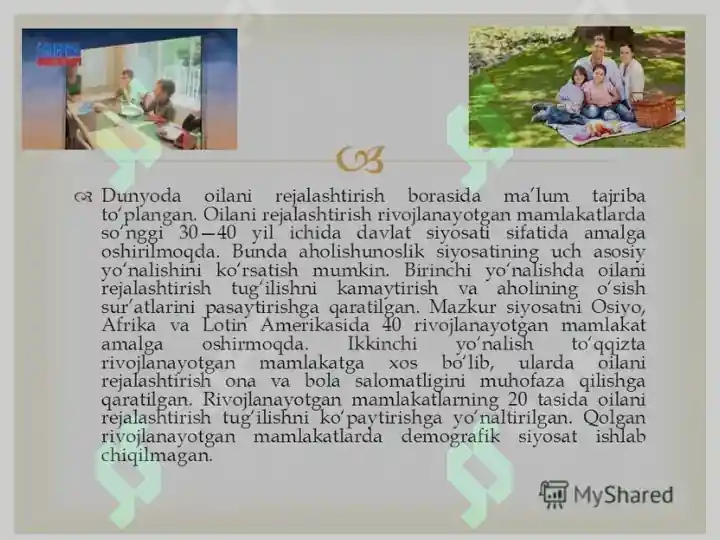 Dunyoda oilani rejalashtirish borasida ma'lum tajriba to'plangan. Oilani rejalashtirish rivojlanayotgan mamlakatlarda so'nggi 30—40 yil ichida davlat siyosati sifatida amalga oshirilmoqda. Bunda aholishunoslik siyosatining uch asosiy yo'nalishini ko'rsatish mumkin. Birinchi yo'nalishda oilani rejalashtirish tug'ilishni kamaytirish va aholining o'sish sur'atlarini pasaytirishga qaratilgan. Mazkur siyosatni Osiyo, Afrika va Lotin Amerikasida 40 rivojlanayotgan mamlakat amalga oshirmoqda. Ikkinchi yo'nalish to'qqizta rivojlanayotgan mamlakatga xos bo'lib, ularda oilani rejalashtirish ona va bola salomatligini muhofaza qilishga qaratilgan. Rivojlanayotgan mamlakatlarning 20 tasida oilani rejalashtirish tug'ilishni ko'paytirishga yo'naltirilgan. Qolgan rivojlanayotgan mamlakatlarda demografik siyosat ishlab chiqilmagan.

MyShared